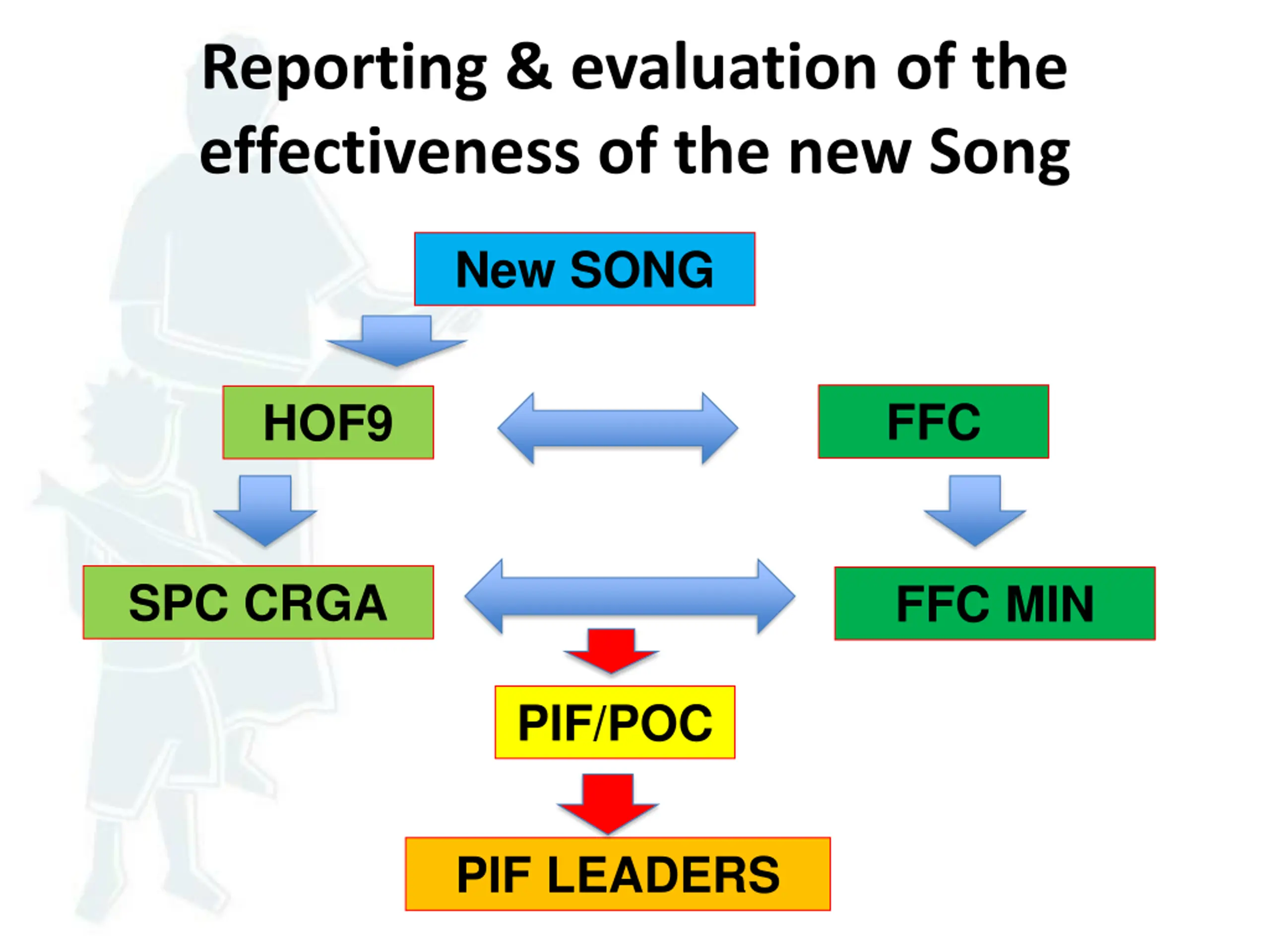 Reporting & evaluation of the effectiveness of the new Song

New SONG

HOF9

FFC

SPC CRGA

FFC MIN

PIF/POC

PIF LEADERS